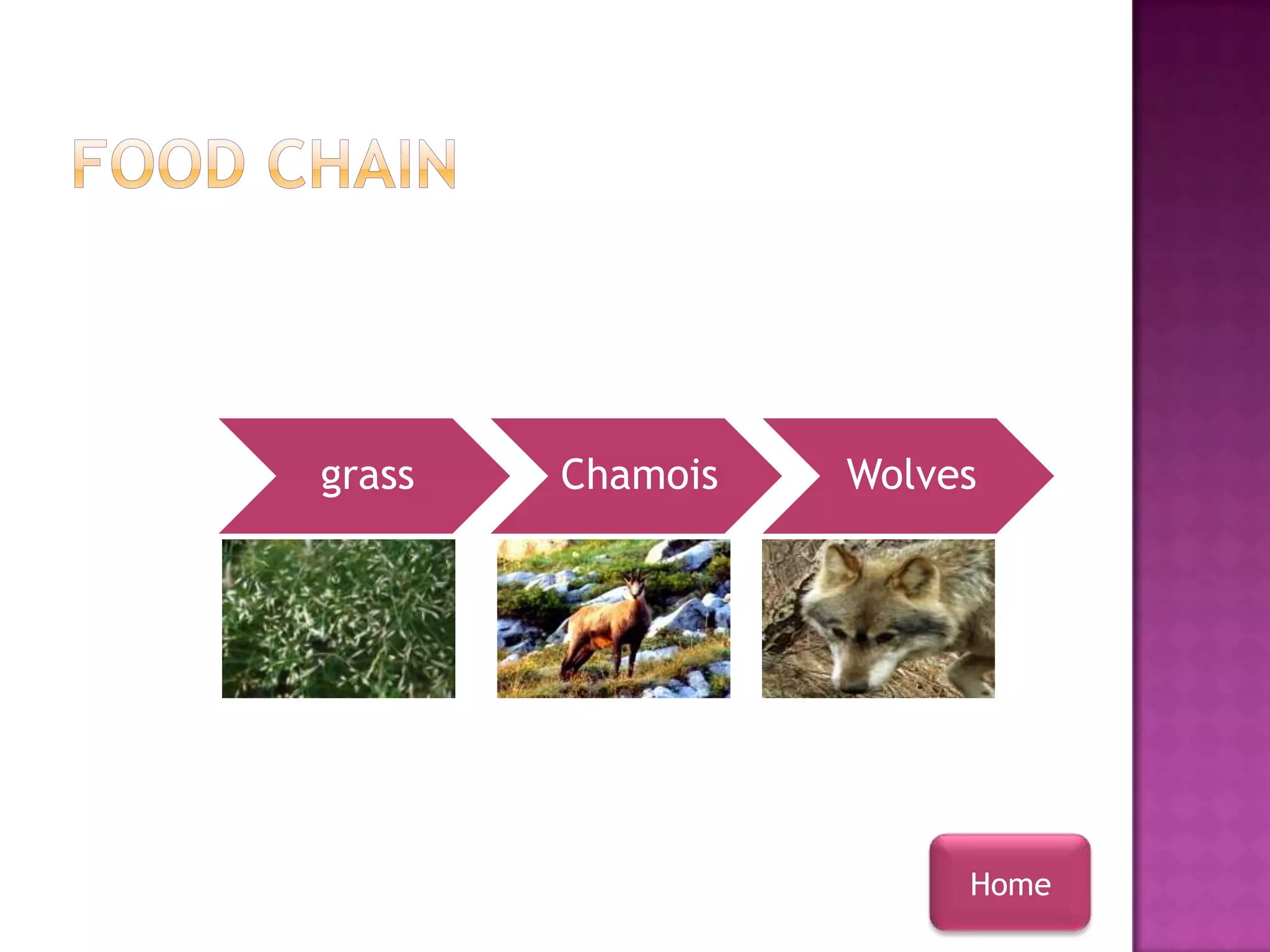 FOOD CHAIN

grass

Chamois

Wolves

Home